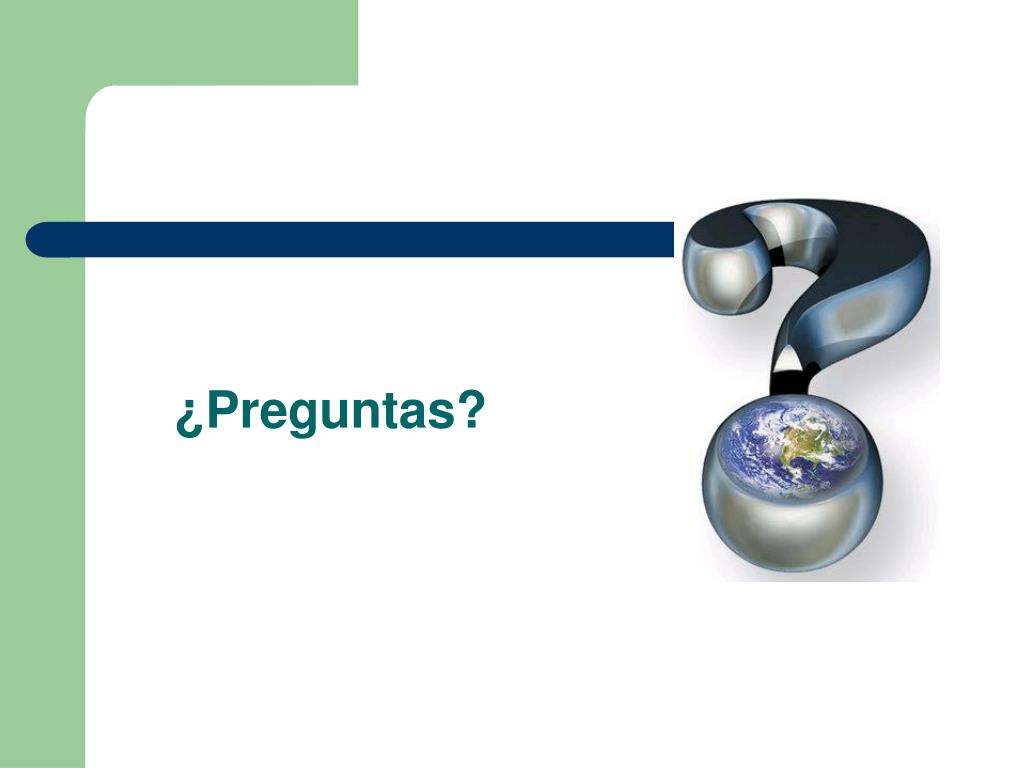 ¿Preguntas?